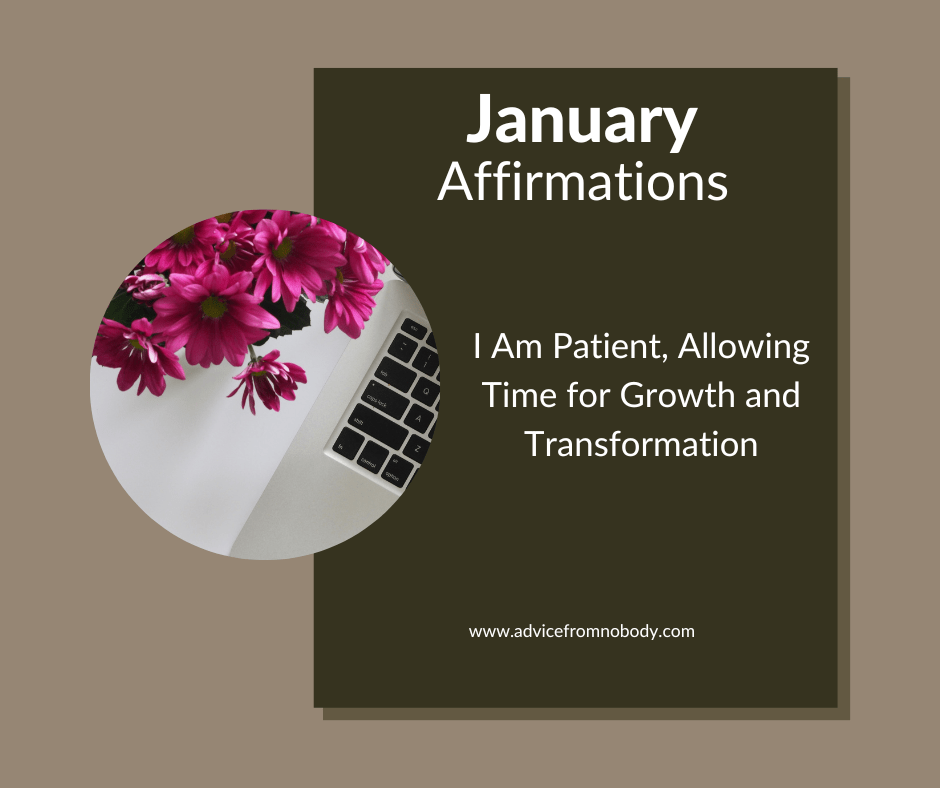 January
Affirmations

I Am Patient, Allowing Time for Growth and Transformation

www.advicefromnobody.com